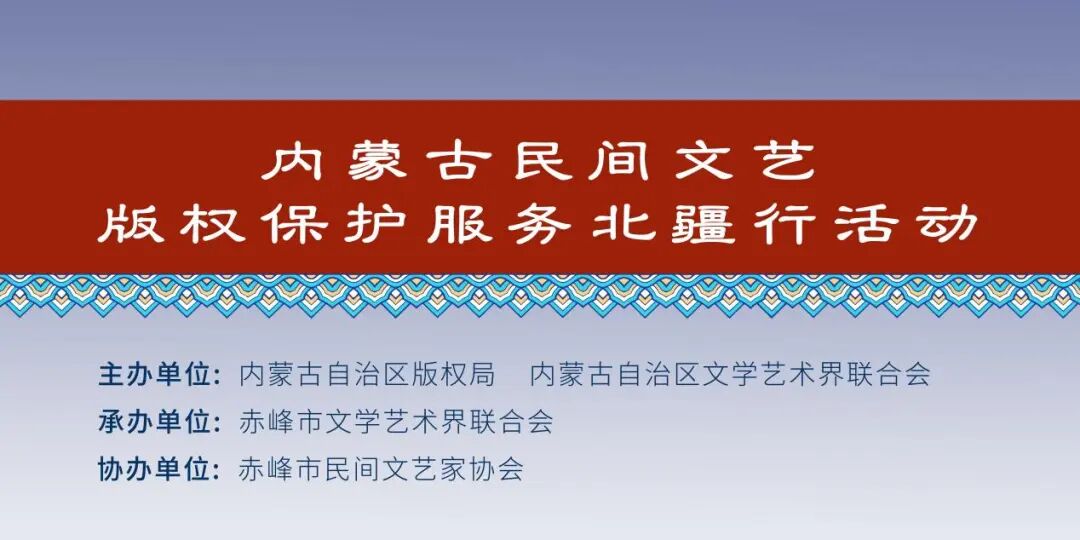 内蒙古民间文艺
版权保护服务北疆行活动

主办单位：内蒙古自治区版权局　内蒙古自治区文学艺术界联合会
承办单位：赤峰市文学艺术界联合会
协办单位：赤峰市民间文艺家协会